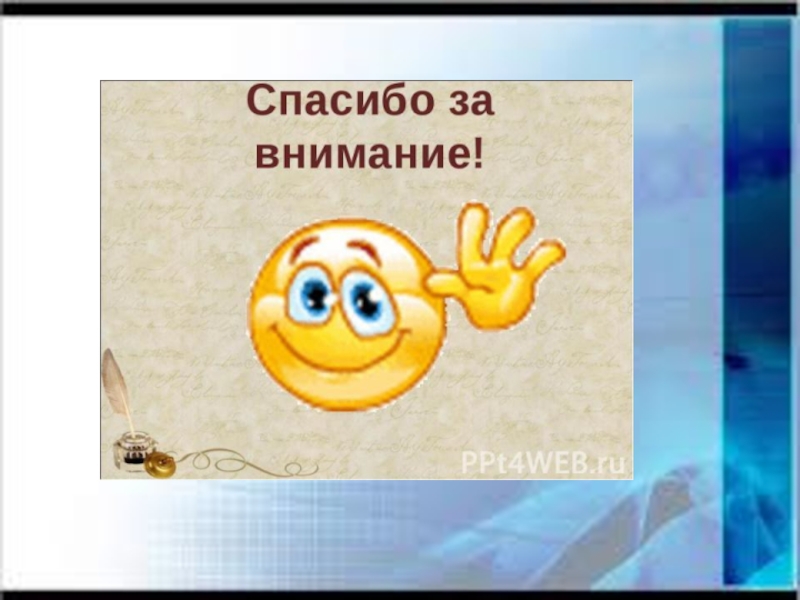 Спасибо за внимание!

PPt4WEB.ru